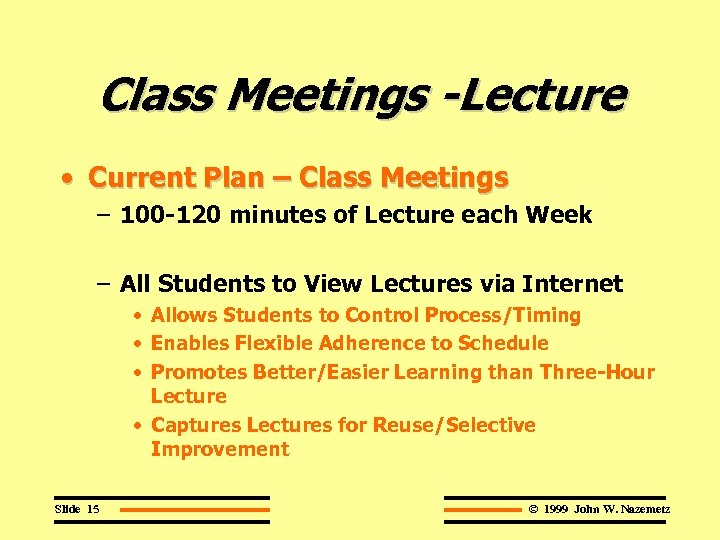 Class Meetings -Lecture

• Current Plan – Class Meetings
– 100-120 minutes of Lecture each Week

– All Students to View Lectures via Internet
• Allows Students to Control Process/Timing
• Enables Flexible Adherence to Schedule
• Promotes Better/Easier Learning than Three-Hour Lecture
• Captures Lectures for Reuse/Selective Improvement

Slide 15

© 1999 John W. Nazemetz